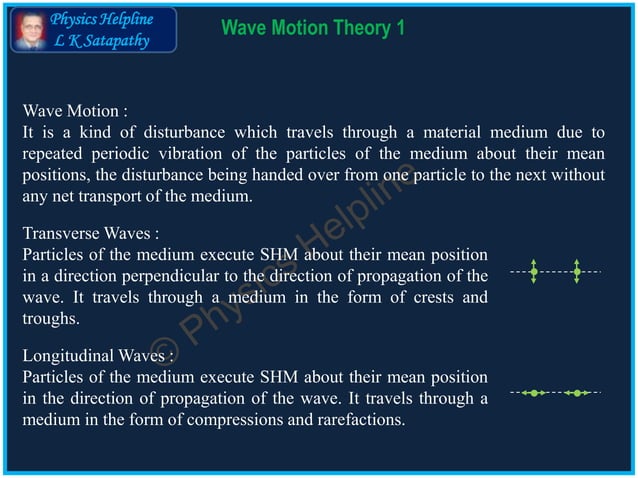 Physics Helpline
L K Satapathy

Wave Motion Theory 1

Wave Motion :
It is a kind of disturbance which travels through a material medium due to repeated periodic vibration of the particles of the medium about their mean positions, the disturbance being handed over from one particle to the next without any net transport of the medium.

Transverse Waves :
Particles of the medium execute SHM about their mean position in a direction perpendicular to the direction of propagation of the wave. It travels through a medium in the form of crests and troughs.

Longitudinal Waves :
Particles of the medium execute SHM about their mean position in the direction of propagation of the wave. It travels through a medium in the form of compressions and rarefactions.

© Physics Helpline